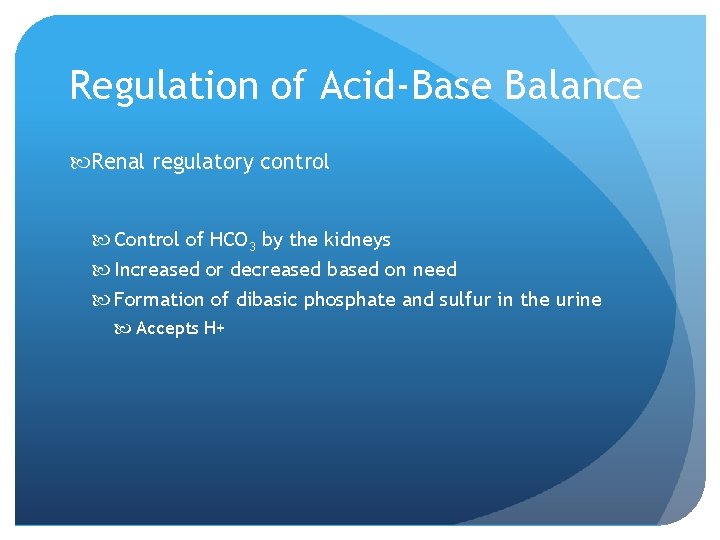 Regulation of Acid-Base Balance

Renal regulatory control

Control of $HCO_3$ by the kidneys

Increased or decreased based on need

Formation of dibasic phosphate and sulfur in the urine

Accepts H+